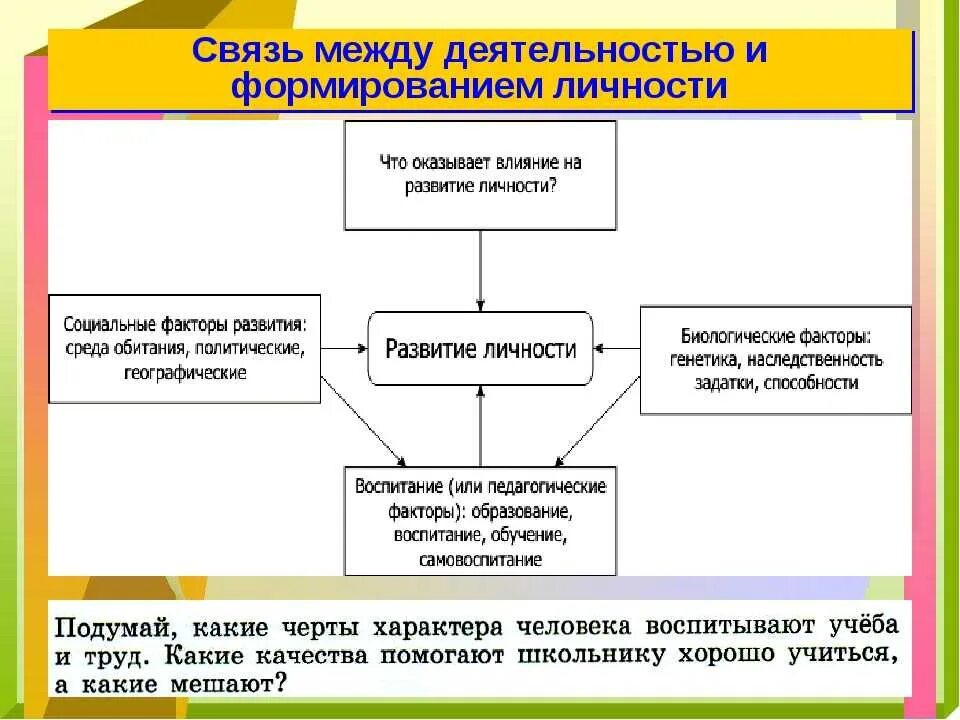 Связь между деятельностью и формированием личности

Что оказывает влияние на развитие личности?

Социальные факторы развития: среда обитания, политические, географические

Развитие личности

Биологические факторы: генетика, наследственность задатки, способности

Воспитание (или педагогические факторы): образование, воспитание, обучение, самовоспитание

Подумай, какие черты характера человека воспитывают учёба и труд. Какие качества помогают школьнику хорошо учиться, а какие мешают?